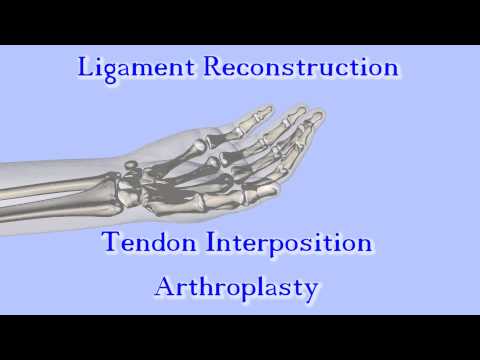 Ligament Reconstruction

Tendon Interposition
Arthroplasty